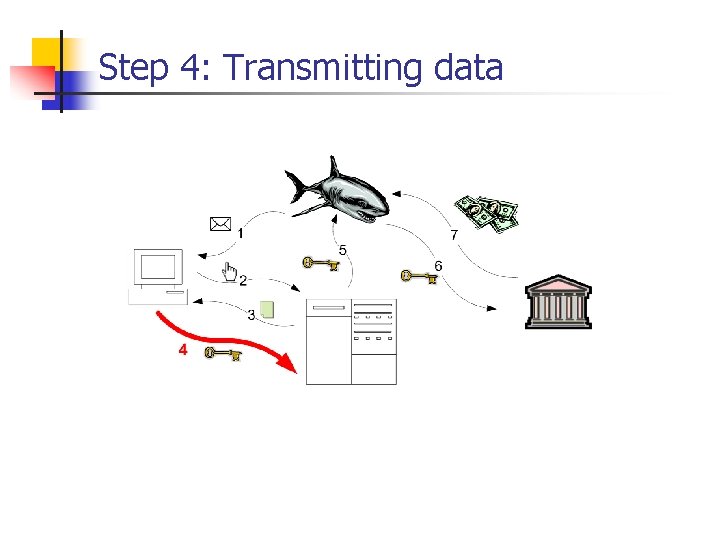 Step 4: Transmitting data

1

2

3

4

5

6

7